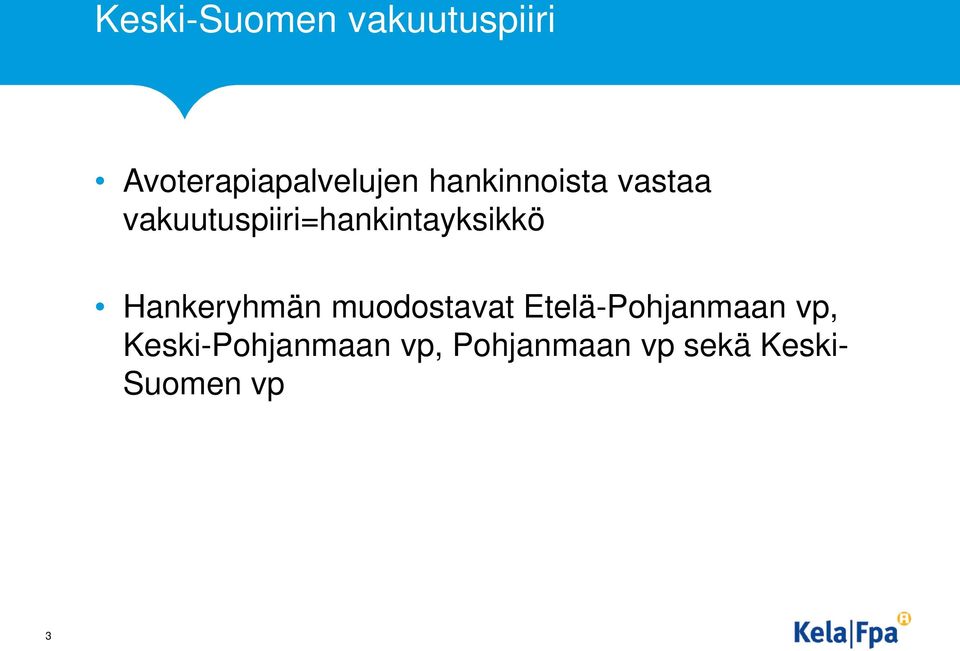 Keski-Suomen vakuutuspiiri

• Avoterapiapalvelujen hankinnoista vastaa vakuutuspiiri=hankintayksikkö

• Hankeryhmän muodostavat Etelä-Pohjanmaan vp, Keski-Pohjanmaan vp, Pohjanmaan vp sekä Keski-Suomen vp

3

Kela|Fpa